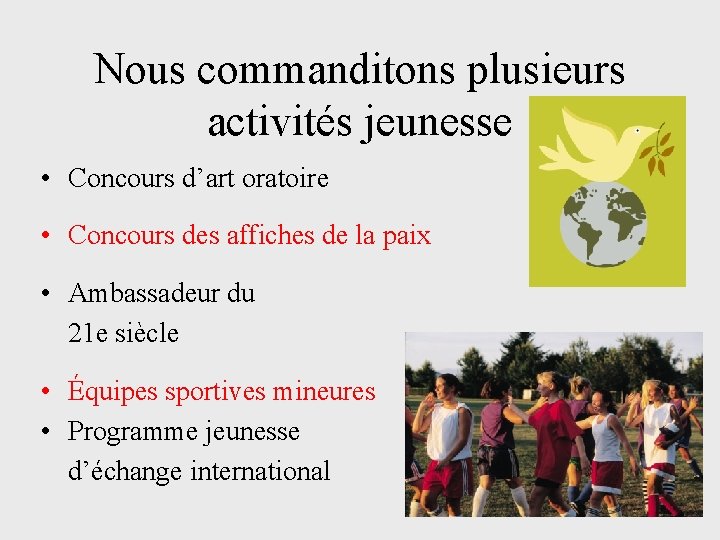 Nous commanditons plusieurs activités jeunesse

• Concours d’art oratoire

• Concours des affiches de la paix

• Ambassadeur du 21e siècle

• Équipes sportives mineures
• Programme jeunesse d’échange international